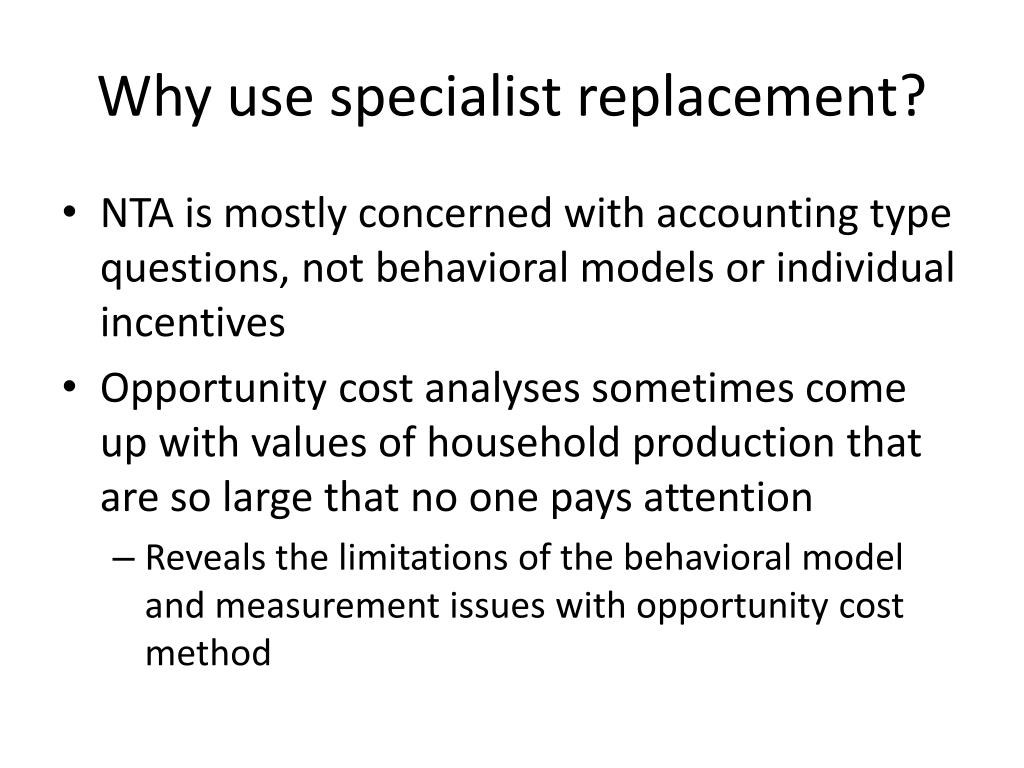 Why use specialist replacement?

• NTA is mostly concerned with accounting type questions, not behavioral models or individual incentives

• Opportunity cost analyses sometimes come up with values of household production that are so large that no one pays attention

– Reveals the limitations of the behavioral model and measurement issues with opportunity cost method